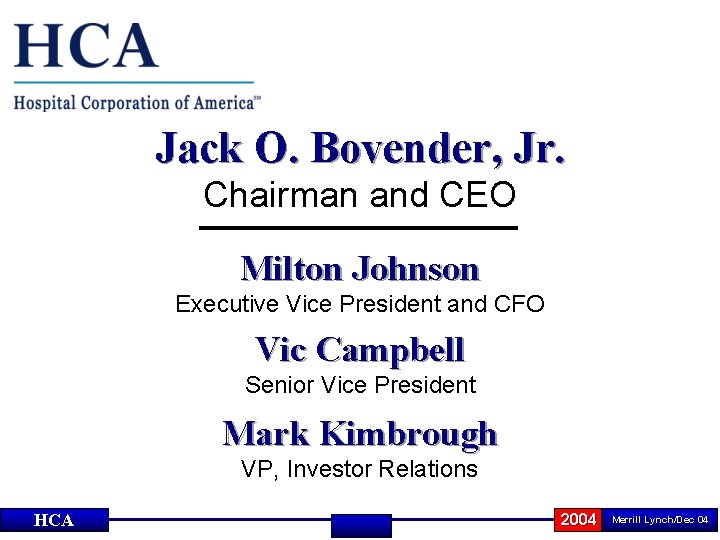 HCA
Hospital Corporation of America℠

Jack O. Bovender, Jr.
Chairman and CEO

Milton Johnson
Executive Vice President and CFO

Vic Campbell
Senior Vice President

Mark Kimbrough
VP, Investor Relations

HCA

2004 Merrill Lynch/Dec 04